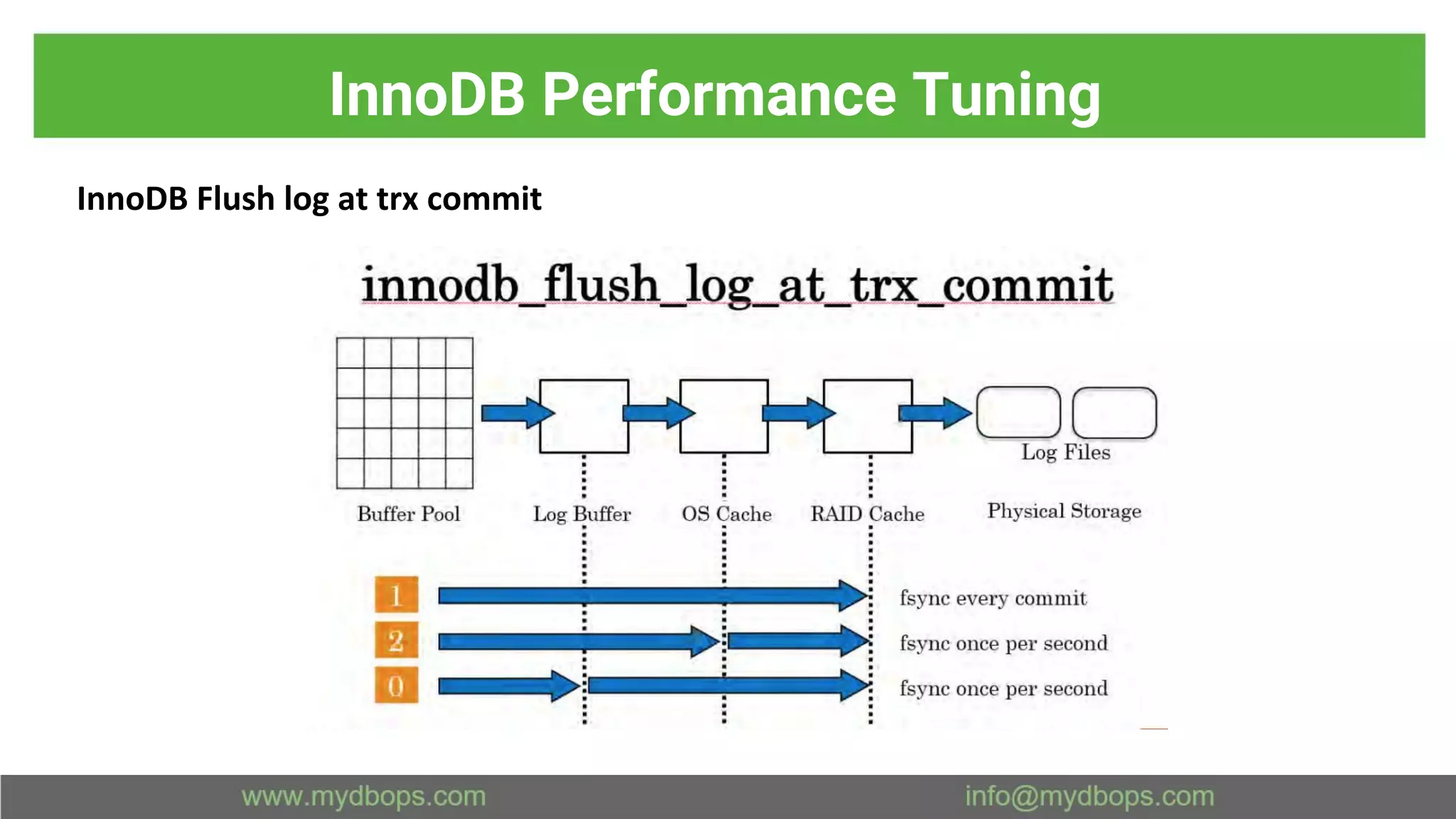 InnoDB Performance Tuning

InnoDB Flush log at trx commit

innodb_flush_log_at_trx_commit

Log Files

Buffer Pool

Log Buffer

OS Cache

RAID Cache

Physical Storage

1

fsync every commit

2

fsync once per second

0

fsync once per second

www.mydbops.com

info@mydbops.com